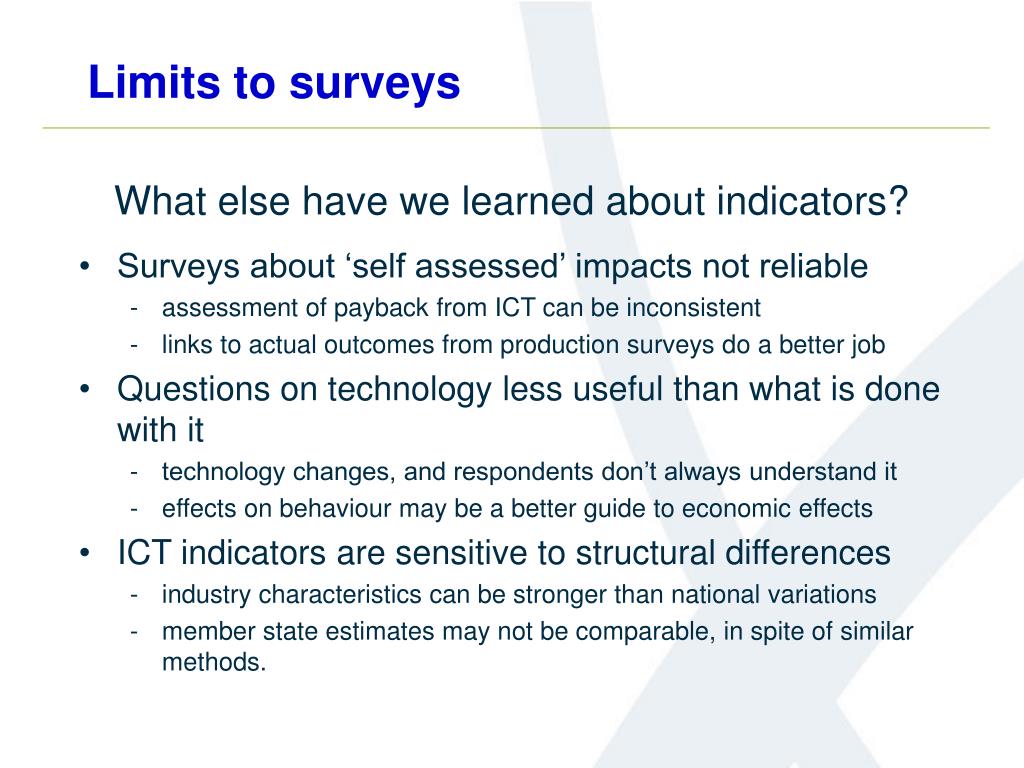 Limits to surveys

What else have we learned about indicators?

• Surveys about ‘self assessed’ impacts not reliable
  - assessment of payback from ICT can be inconsistent
  - links to actual outcomes from production surveys do a better job
• Questions on technology less useful than what is done with it
  - technology changes, and respondents don’t always understand it
  - effects on behaviour may be a better guide to economic effects
• ICT indicators are sensitive to structural differences
  - industry characteristics can be stronger than national variations
  - member state estimates may not be comparable, in spite of similar methods.